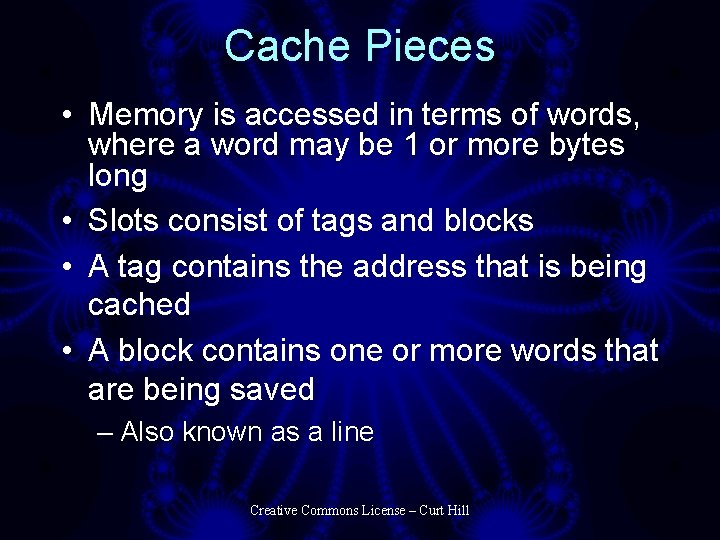 Cache Pieces

• Memory is accessed in terms of words, where a word may be 1 or more bytes long
• Slots consist of tags and blocks
• A tag contains the address that is being cached
• A block contains one or more words that are being saved
– Also known as a line

Creative Commons License – Curt Hill